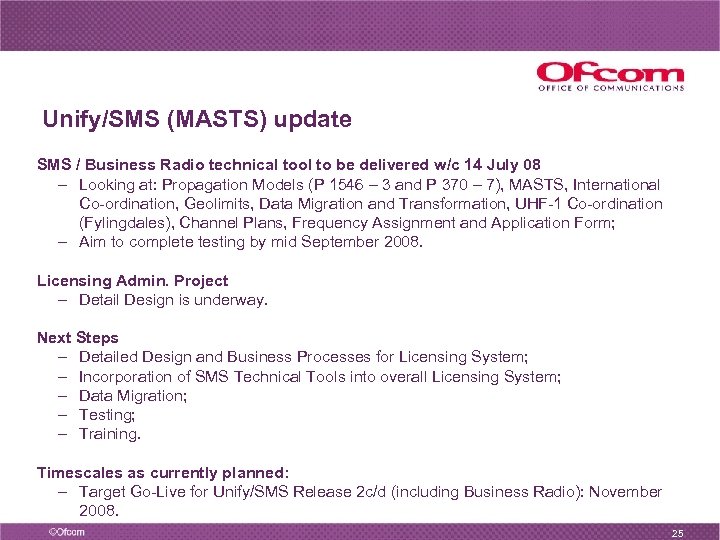 Ofcom
OFFICE OF COMMUNICATIONS

Unify/SMS (MASTS) update

SMS / Business Radio technical tool to be delivered w/c 14 July 08
– Looking at: Propagation Models (P 1546 – 3 and P 370 – 7), MASTS, International Co-ordination, Geolimits, Data Migration and Transformation, UHF-1 Co-ordination (Fylingdales), Channel Plans, Frequency Assignment and Application Form;
– Aim to complete testing by mid September 2008.

Licensing Admin. Project
– Detail Design is underway.

Next Steps
– Detailed Design and Business Processes for Licensing System;
– Incorporation of SMS Technical Tools into overall Licensing System;
– Data Migration;
– Testing;
– Training.

Timescales as currently planned:
– Target Go-Live for Unify/SMS Release 2c/d (including Business Radio): November 2008.

©Ofcom

25